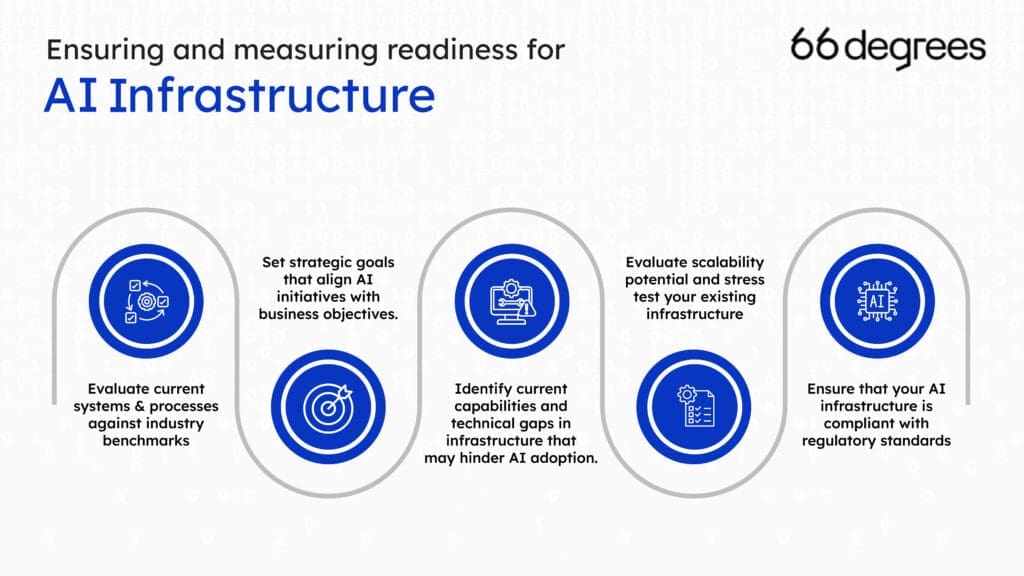 Ensuring and measuring readiness for
AI Infrastructure

66degrees

Evaluate current systems & processes against industry benchmarks

Set strategic goals that align AI initiatives with business objectives.

Identify current capabilities and technical gaps in infrastructure that may hinder AI adoption.

Evaluate scalability potential and stress test your existing infrastructure

AI

Ensure that your AI infrastructure is compliant with regulatory standards